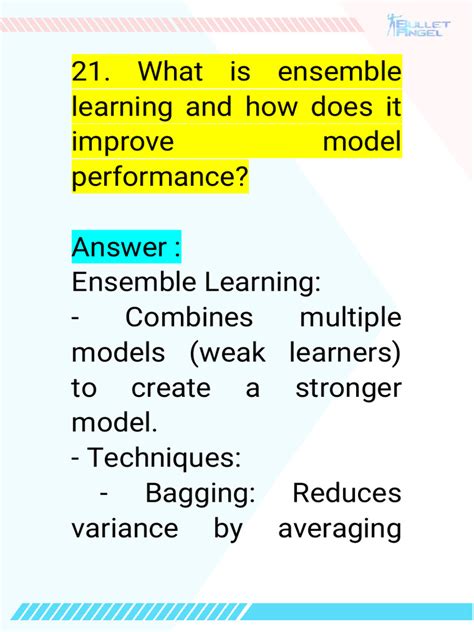 BULLET ANGEL

21. What is ensemble learning and how does it improve model performance?

Answer :
Ensemble Learning:
- Combines multiple models (weak learners) to create a stronger model.
- Techniques:
- Bagging: Reduces variance by averaging